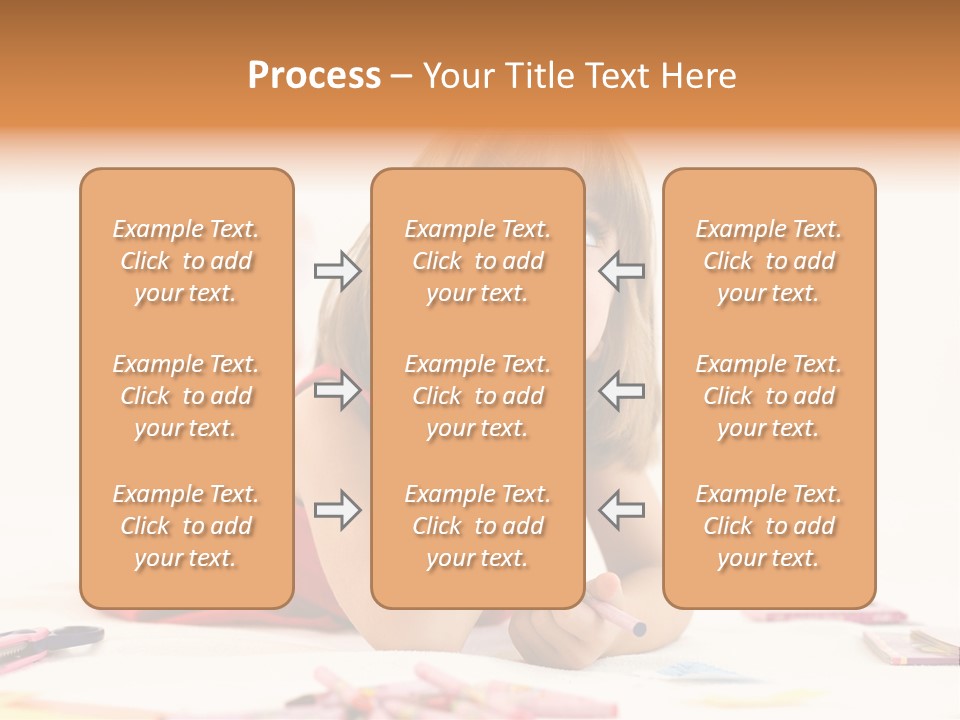 Process – Your Title Text Here

Example Text. Click to add your text.

Example Text. Click to add your text.

Example Text. Click to add your text.

Example Text. Click to add your text.

Example Text. Click to add your text.

Example Text. Click to add your text.

Example Text. Click to add your text.

Example Text. Click to add your text.

Example Text. Click to add your text.